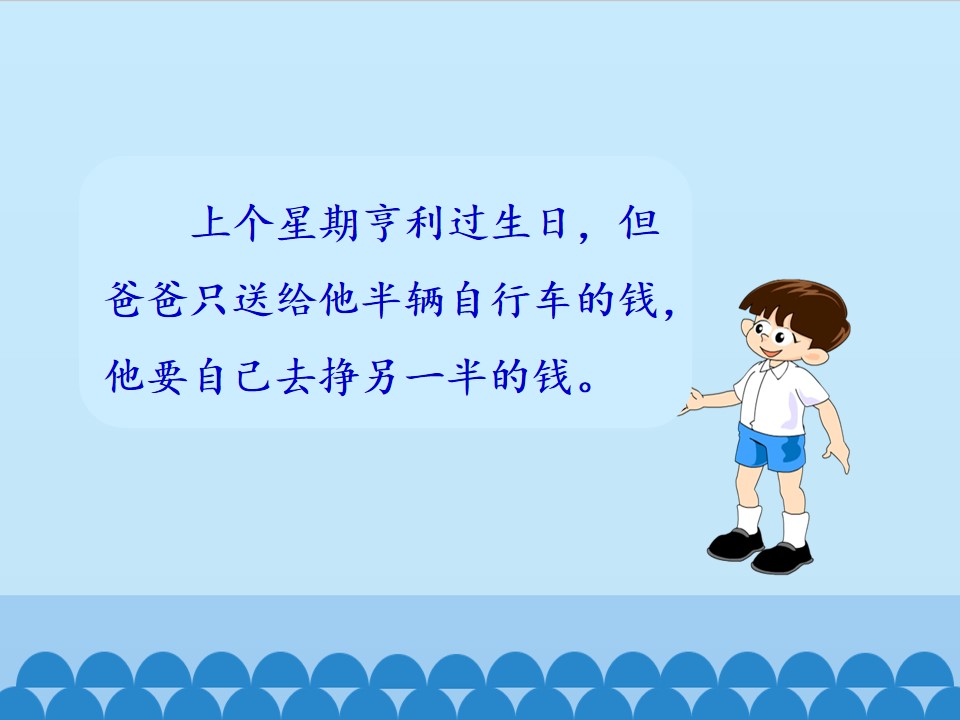 上个星期亨利过生日，但爸爸只送给他半辆自行车的钱，他要自己去挣另一半的钱。